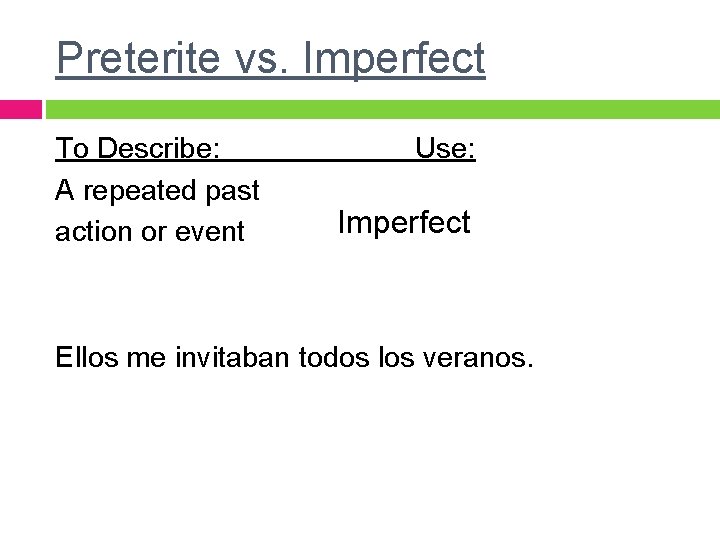 Preterite vs. Imperfect

To Describe: Use:

A repeated past action or event

Imperfect

Ellos me invitaban todos los veranos.